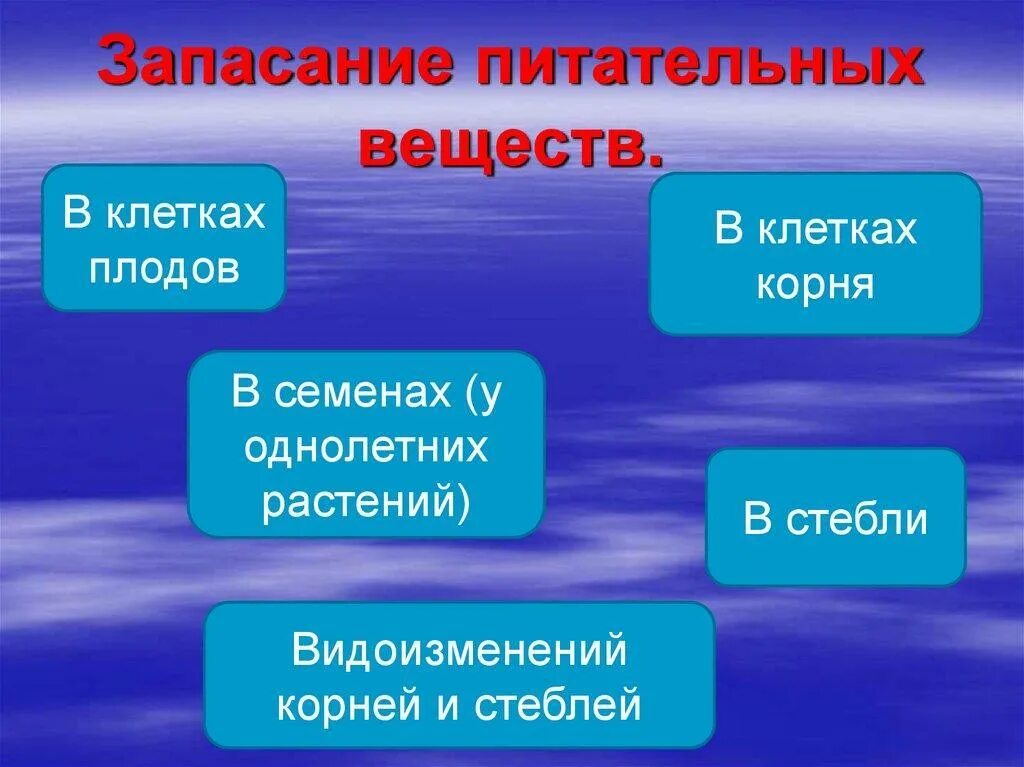 Запасание питательных веществ.

В клетках плодов

В клетках корня

В семенах (у однолетних растений)

В стебли

Видоизменений корней и стеблей